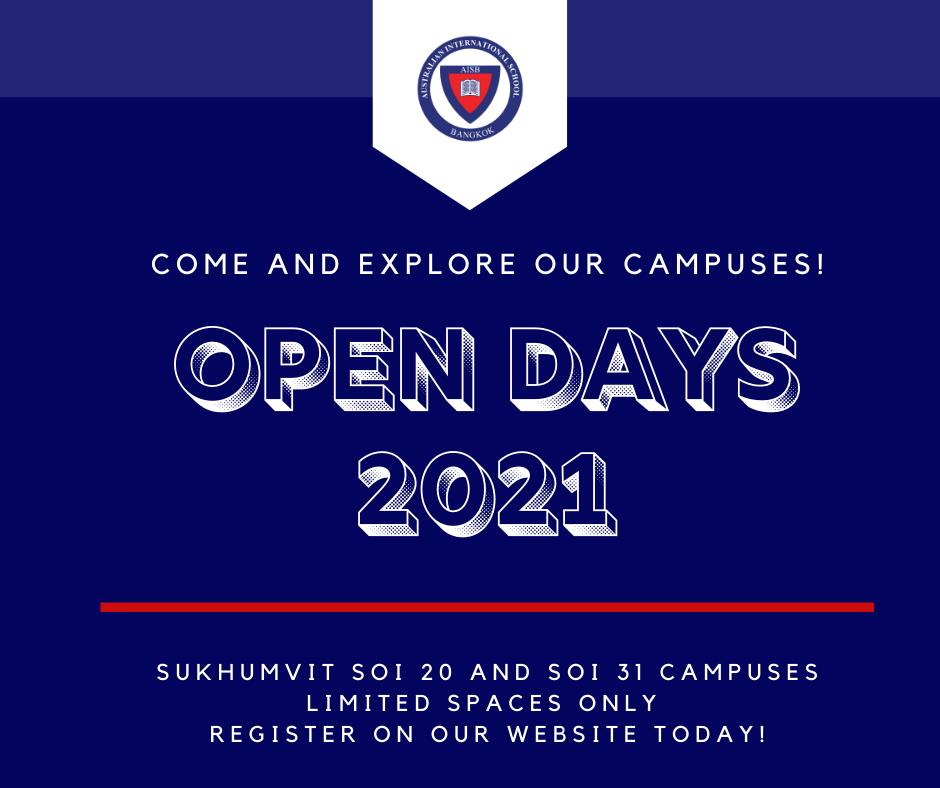 AUSTRALIAN INTERNATIONAL SCHOOL
AISB
BANGKOK

COME AND EXPLORE OUR CAMPUSES!

OPEN DAYS 2021

SUKHUMVIT SOI 20 AND SOI 31 CAMPUSES
LIMITED SPACES ONLY
REGISTER ON OUR WEBSITE TODAY!